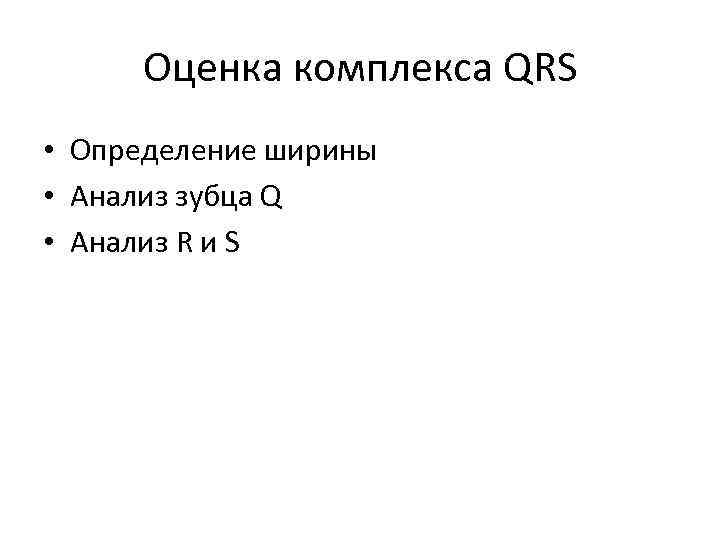 Оценка комплекса QRS

• Определение ширины
• Анализ зубца Q
• Анализ R и S